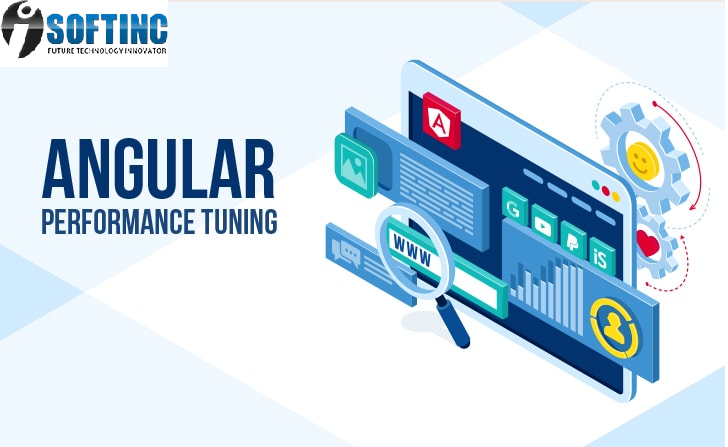 SOFTINC
FUTURE TECHNOLOGY INNOVATOR

ANGULAR
PERFORMANCE TUNING

A

WWW

G

iS